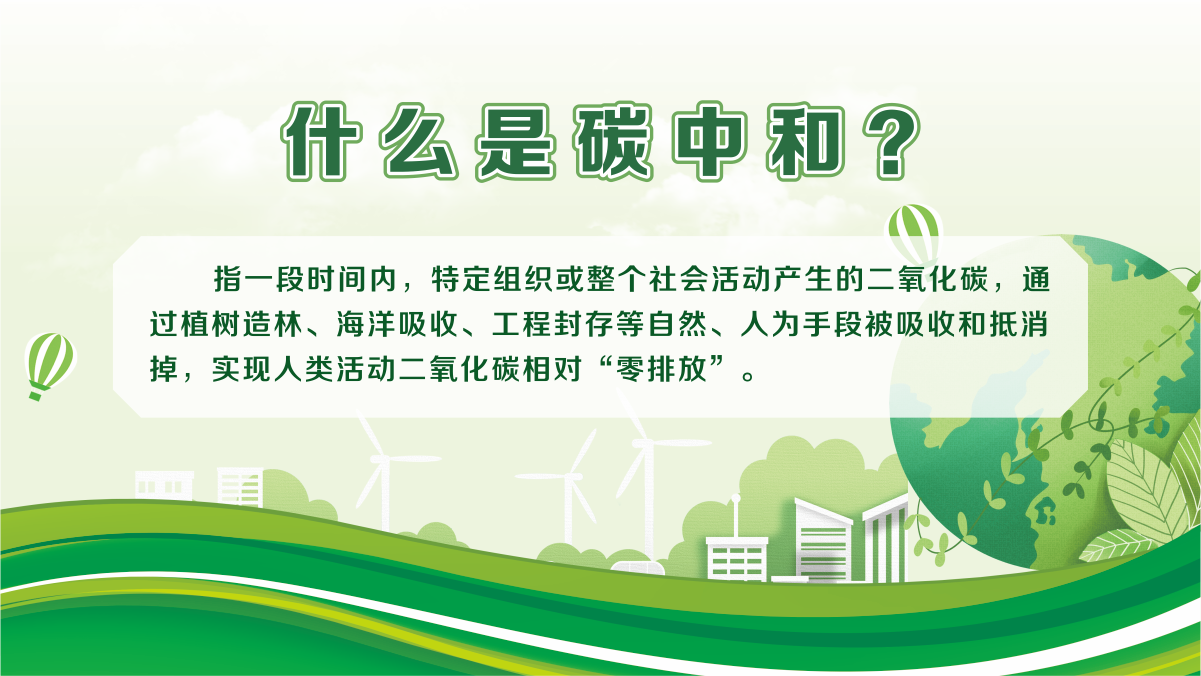 什么是碳中和？

指一段时间内，特定组织或整个社会活动产生的二氧化碳，通过植树造林、海洋吸收、工程封存等自然、人为手段被吸收和抵消掉，实现人类活动二氧化碳相对“零排放”。